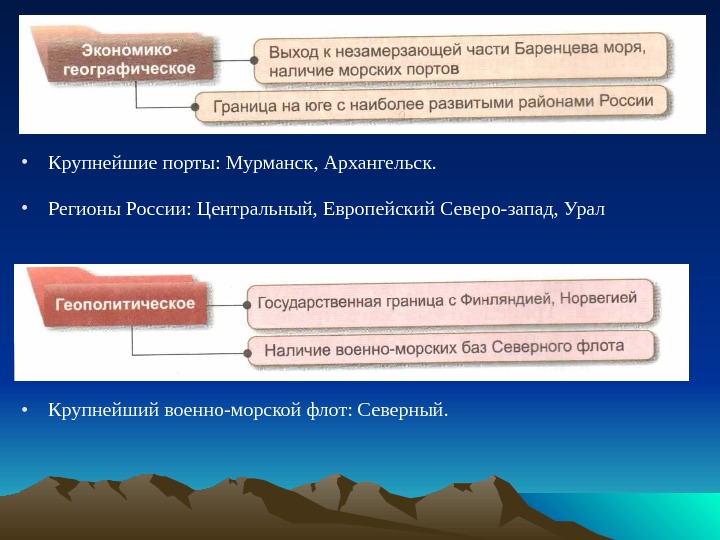 Экономико-географическое

Выход к незамерзающей части Баренцева моря, наличие морских портов

Граница на юге с наиболее развитыми районами России

• Крупнейшие порты: Мурманск, Архангельск.

• Регионы России: Центральный, Европейский Северо-запад, Урал

Геополитическое

Государственная граница с Финляндией, Норвегией

Наличие военно-морских баз Северного флота

• Крупнейший военно-морской флот: Северный.